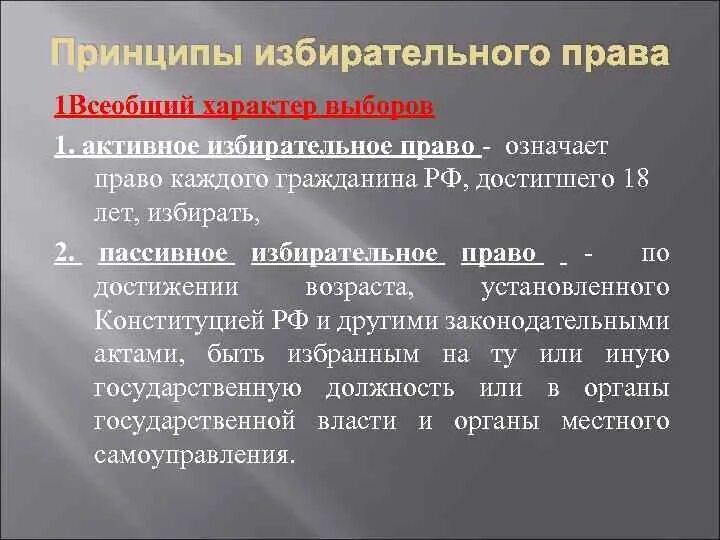 Принципы избирательного права

1Всеобщий характер выборов

1. активное избирательное право - означает право каждого гражданина РФ, достигшего 18 лет, избирать,

2. пассивное избирательное право - по достижении возраста, установленного Конституцией РФ и другими законодательными актами, быть избранным на ту или иную государственную должность или в органы государственной власти и органы местного самоуправления.